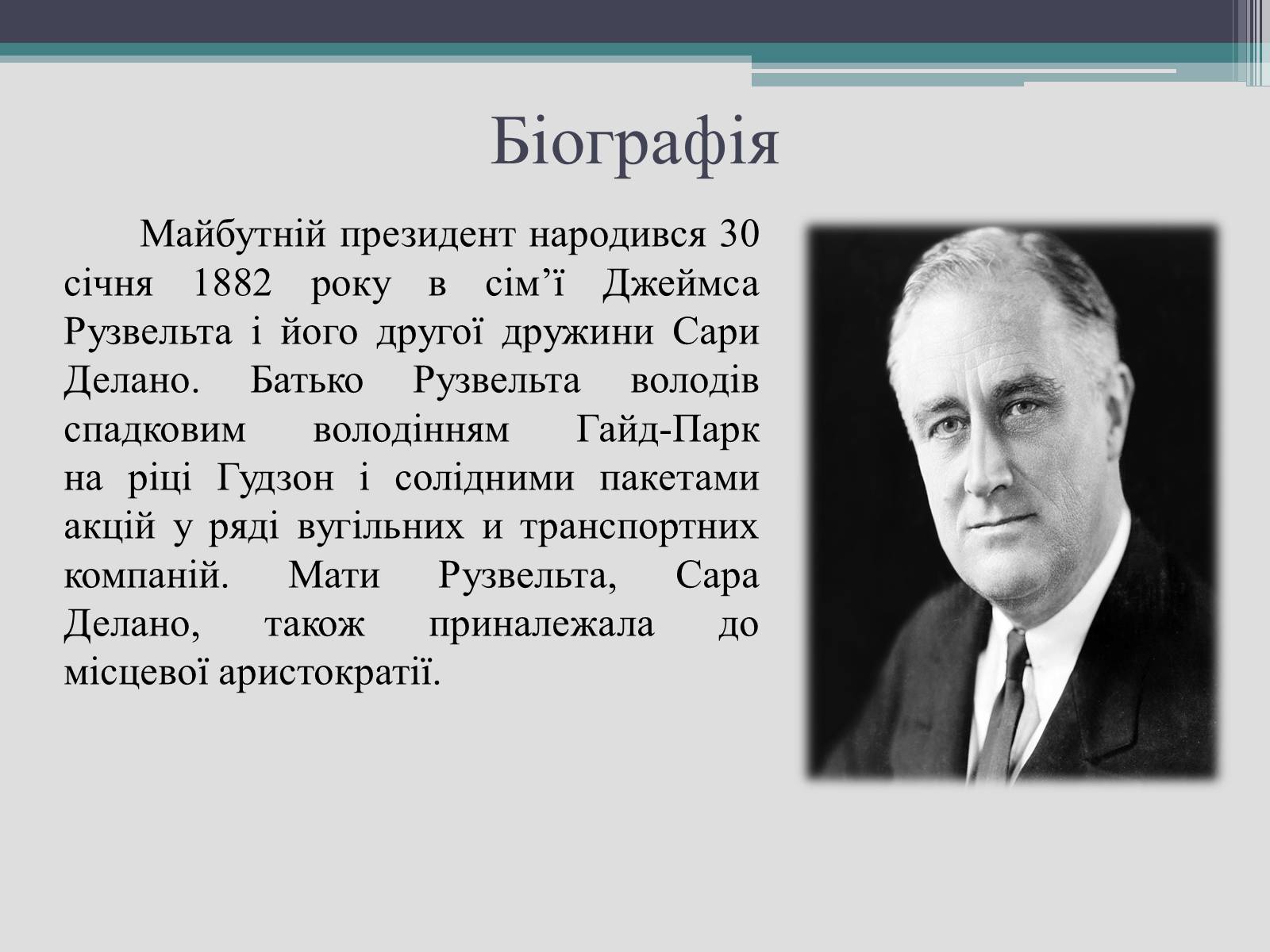 Біографія

Майбутній президент народився 30 січня 1882 року в сім’ї Джеймса Рузвельта і його другої дружини Сари Делано. Батько Рузвельта володів спадковим володінням Гайд-Парк на ріці Гудзон і солідними пакетами акцій у ряді вугільних и транспортних компаній. Мати Рузвельта, Сара Делано, також приналежала до місцевої аристократії.